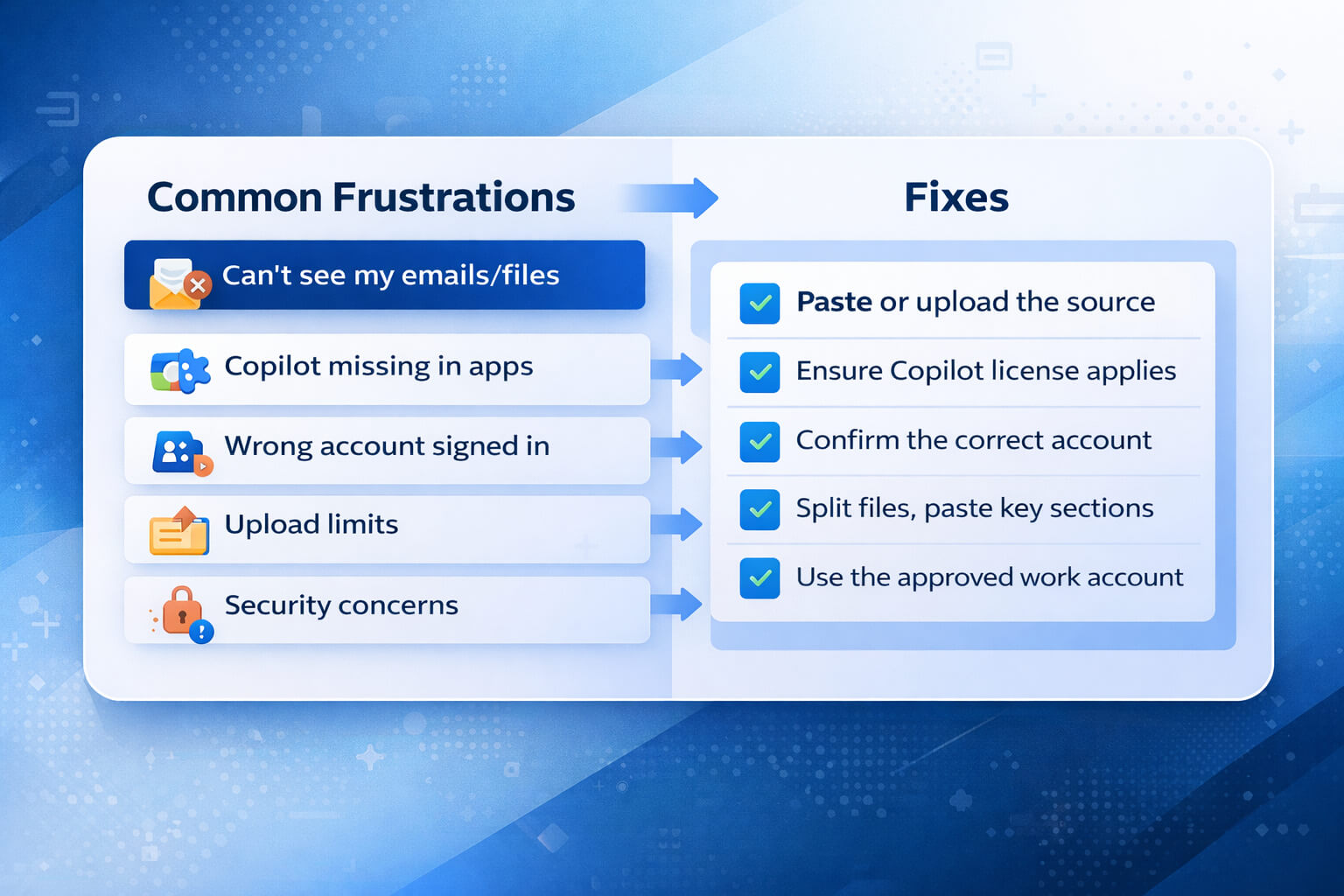 Common Frustrations

Can't see my emails/files

Copilot missing in apps

Wrong account signed in

Upload limits

Security concerns

Fixes

Paste or upload the source

Ensure Copilot license applies

Confirm the correct account

Split files, paste key sections

Use the approved work account